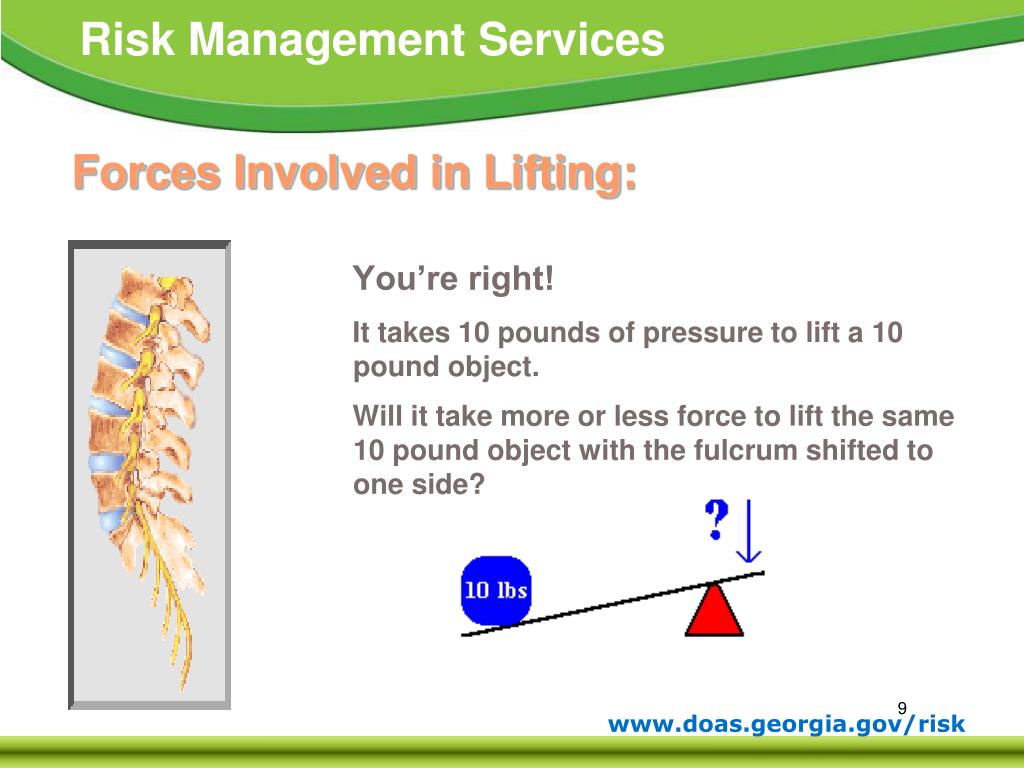 Risk Management Services

Forces Involved in Lifting:

You’re right!

It takes 10 pounds of pressure to lift a 10 pound object.

Will it take more or less force to lift the same 10 pound object with the fulcrum shifted to one side?

?

10 lbs

9

www.doas.georgia.gov/risk